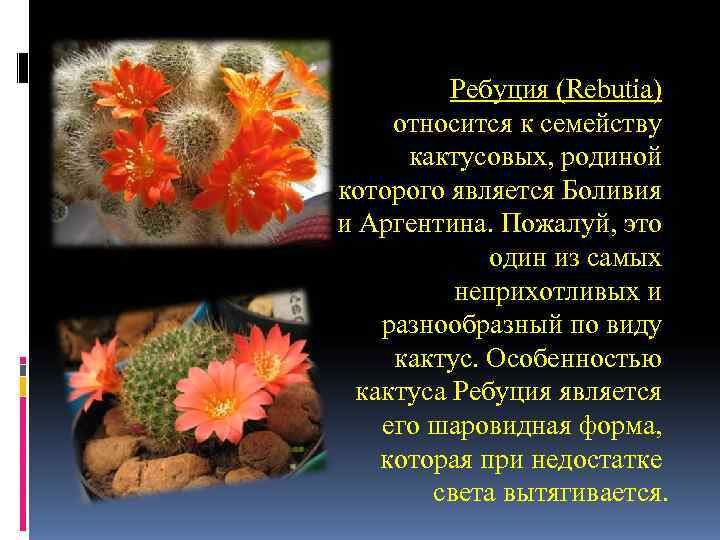 Ребуция (Rebutia) относится к семейству кактусовых, родиной которого является Боливия и Аргентина. Пожалуй, это один из самых неприхотливых и разнообразный по виду кактус. Особенностью кактуса Ребуция является его шаровидная форма, которая при недостатке света вытягивается.